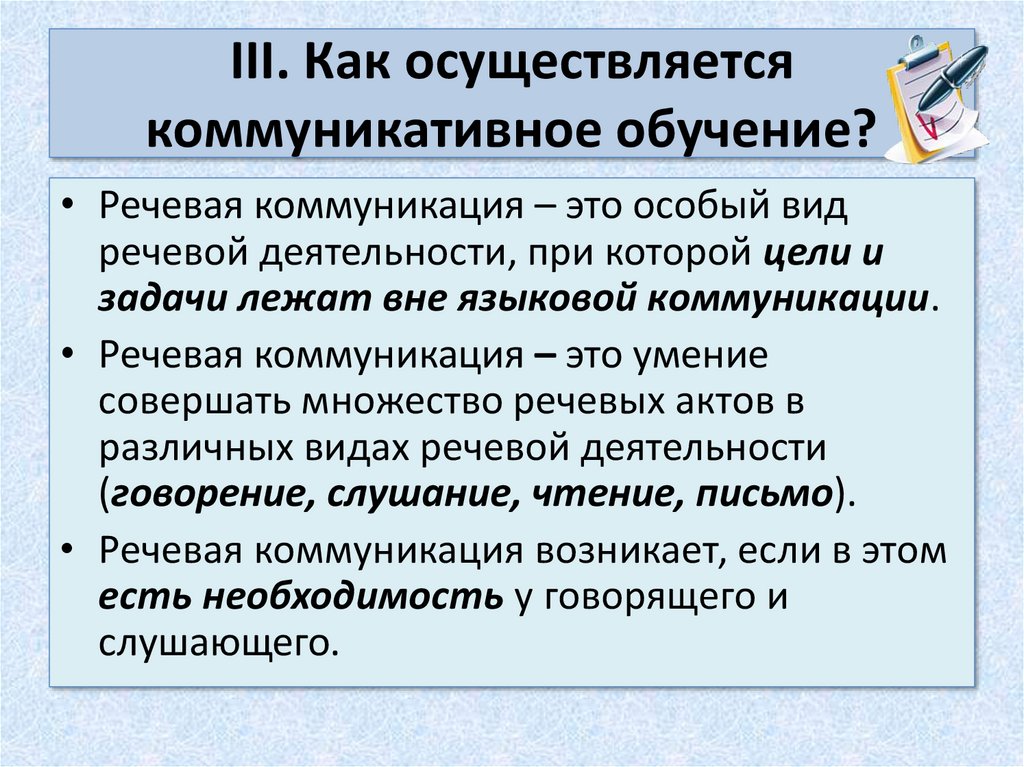 III. Как осуществляется коммуникативное обучение?

• Речевая коммуникация – это особый вид речевой деятельности, при которой цели и задачи лежат вне языковой коммуникации.

• Речевая коммуникация – это умение совершать множество речевых актов в различных видах речевой деятельности (говорение, слушание, чтение, письмо).

• Речевая коммуникация возникает, если в этом есть необходимость у говорящего и слушающего.